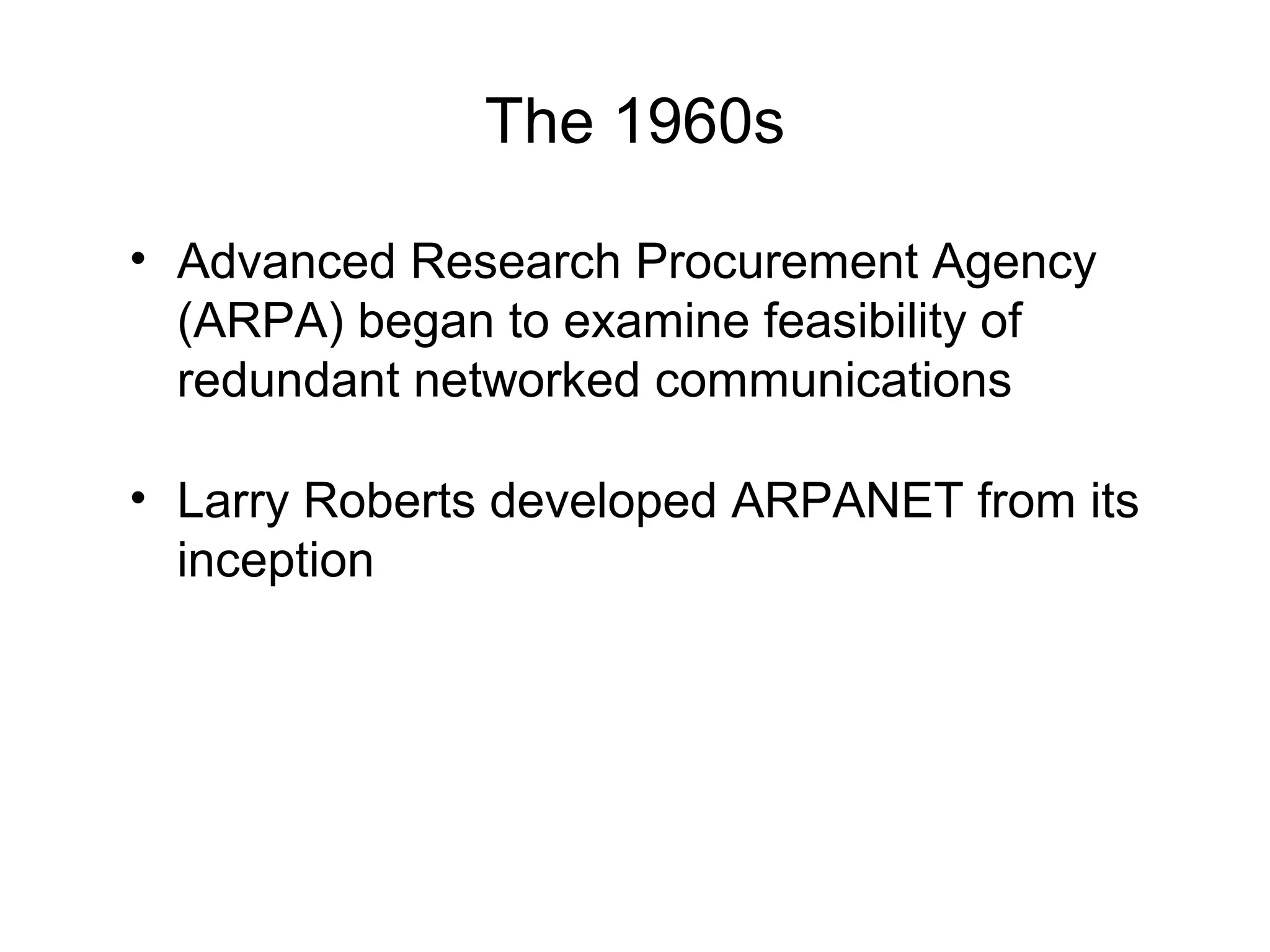 The 1960s

• Advanced Research Procurement Agency (ARPA) began to examine feasibility of redundant networked communications

• Larry Roberts developed ARPANET from its inception